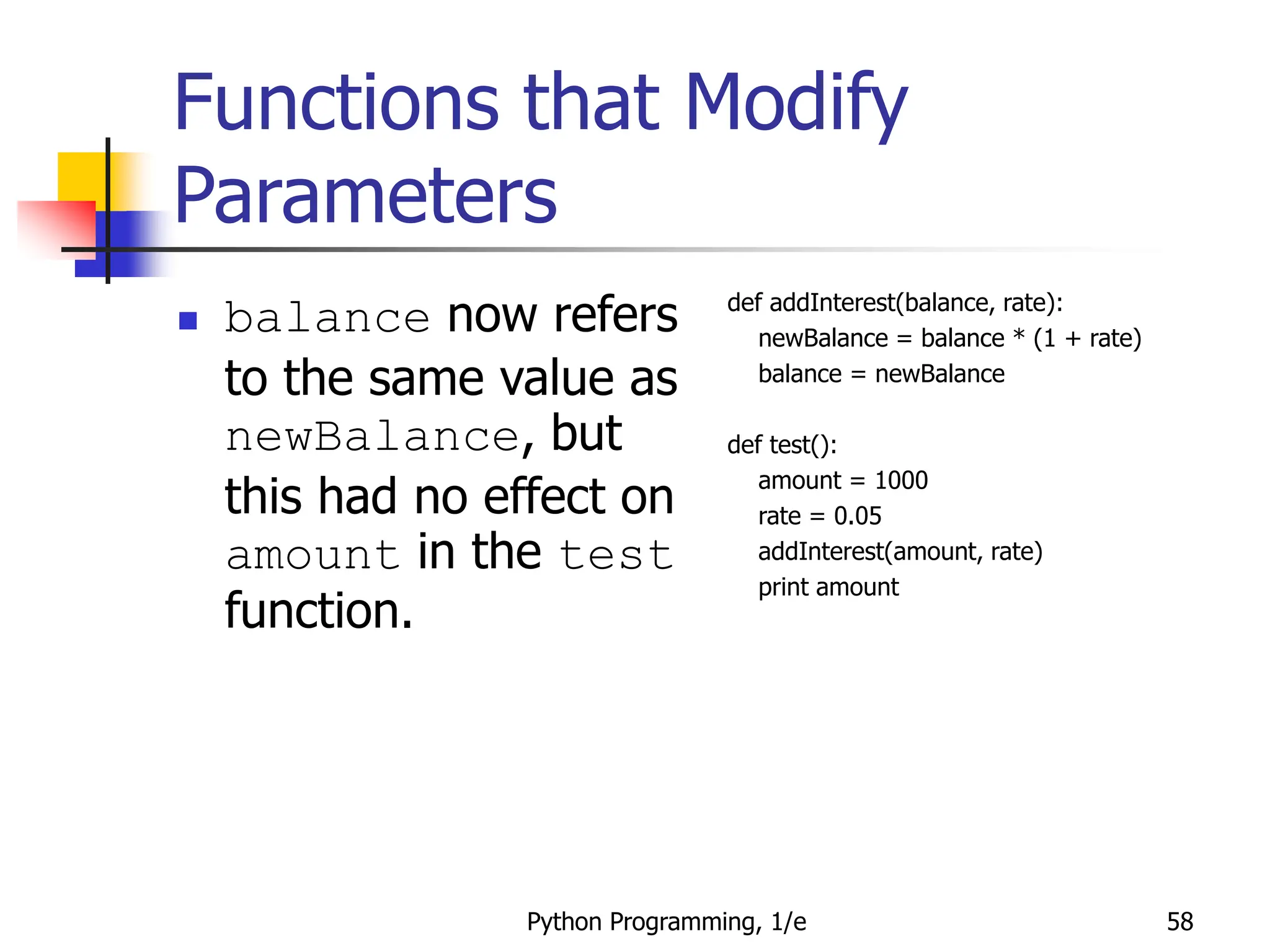 Functions that Modify Parameters

■ balance now refers to the same value as newBalance, but this had no effect on amount in the test function.

def addInterest(balance, rate):
    newBalance = balance * (1 + rate)
    balance = newBalance

def test():
    amount = 1000
    rate = 0.05
    addInterest(amount, rate)
    print amount

Python Programming, 1/e

58